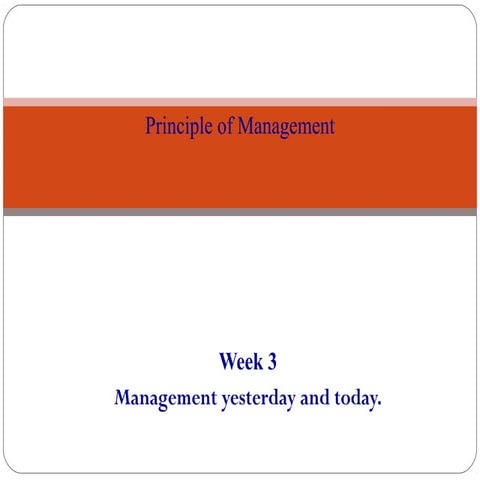 Principle of Management

Week 3

Management yesterday and today.